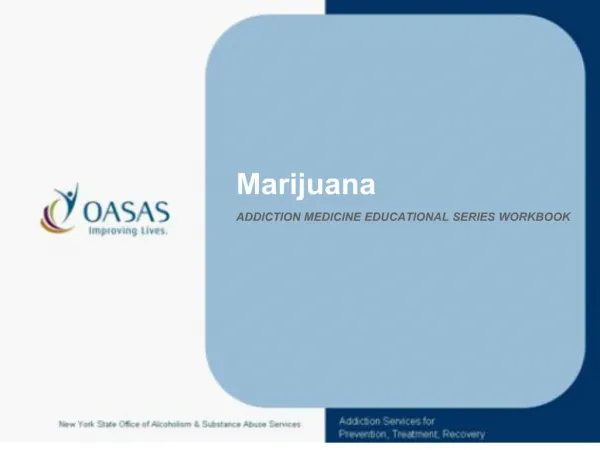 OASAS
Improving Lives.

Marijuana

ADDICTION MEDICINE EDUCATIONAL SERIES WORKBOOK

New York State Office of Alcoholism & Substance Abuse Services

Addiction Services for Prevention, Treatment, Recovery